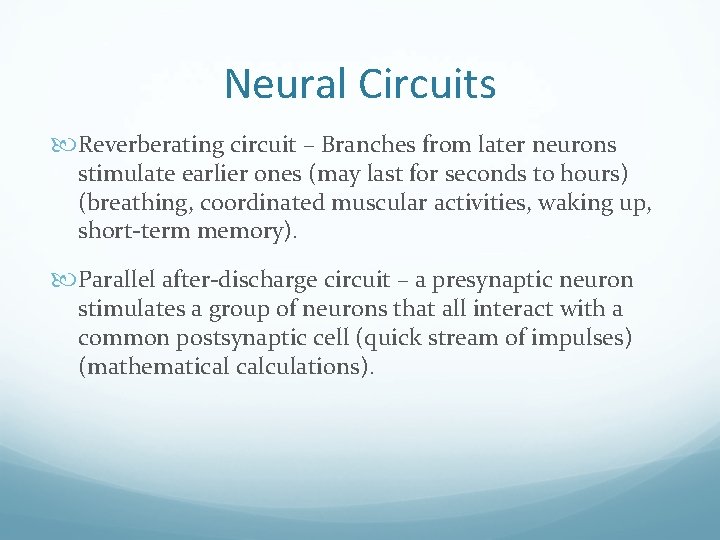 Neural Circuits

Reverberating circuit – Branches from later neurons stimulate earlier ones (may last for seconds to hours) (breathing, coordinated muscular activities, waking up, short-term memory).

Parallel after-discharge circuit – a presynaptic neuron stimulates a group of neurons that all interact with a common postsynaptic cell (quick stream of impulses) (mathematical calculations).